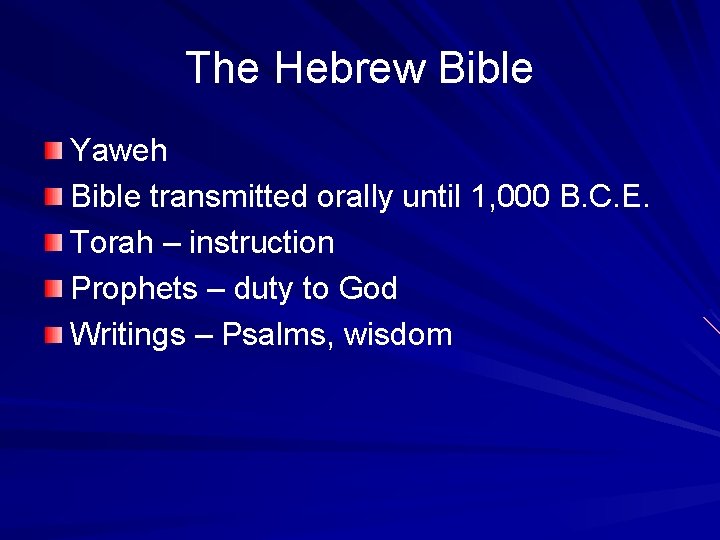 The Hebrew Bible

Yaweh

Bible transmitted orally until 1,000 B.C.E.

Torah – instruction

Prophets – duty to God

Writings – Psalms, wisdom